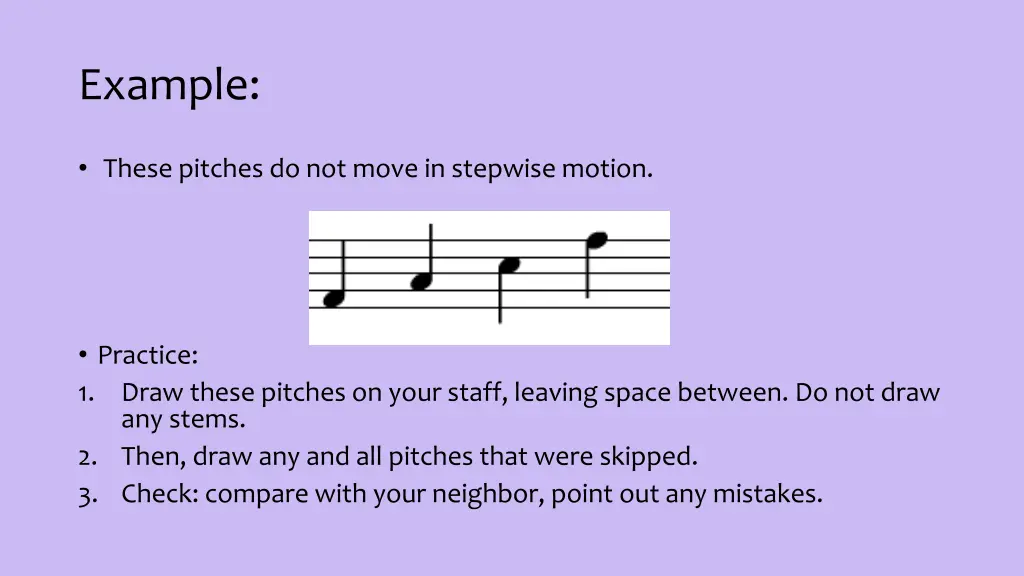 Example:

• These pitches do not move in stepwise motion.

• Practice:
1. Draw these pitches on your staff, leaving space between. Do not draw any stems.
2. Then, draw any and all pitches that were skipped.
3. Check: compare with your neighbor, point out any mistakes.